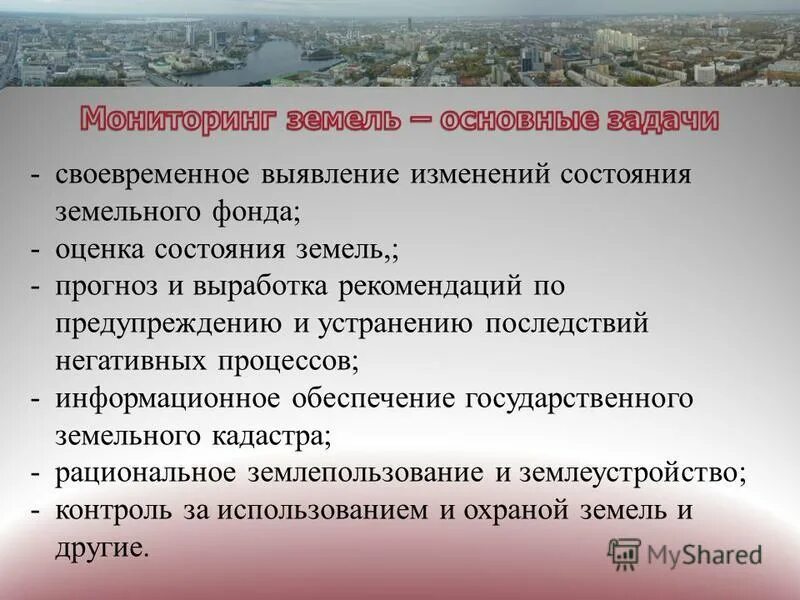 Мониторинг земель – основные задачи

- своевременное выявление изменений состояния земельного фонда;
- оценка состояния земель,;
- прогноз и выработка рекомендаций по предупреждению и устранению последствий негативных процессов;
- информационное обеспечение государственного земельного кадастра;
- рациональное землепользование и землеустройство;
- контроль за использованием и охраной земель и другие.

MyShared